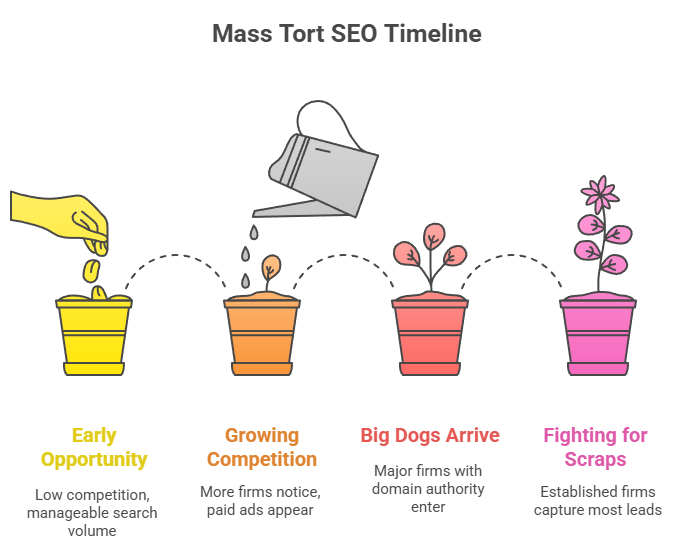 Mass Tort SEO Timeline

Early Opportunity

Low competition, manageable search volume

Growing Competition

More firms notice, paid ads appear

Big Dogs Arrive

Major firms with domain authority enter

Fighting for Scraps

Established firms capture most leads